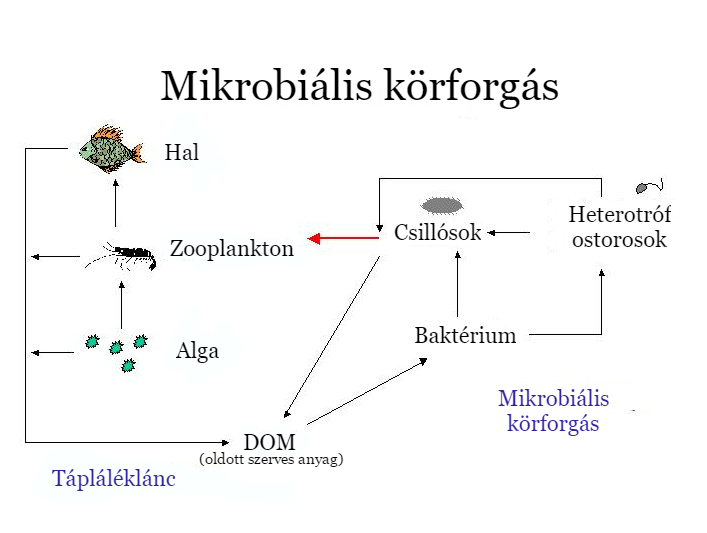 Mikrobiális körforgás

Hal

Zooplankton

Alga

Csillósok

Heterotróf ostorosok

Baktérium

DOM
(oldott szerves anyag)

Mikrobiális körforgás

Tápláléklánc